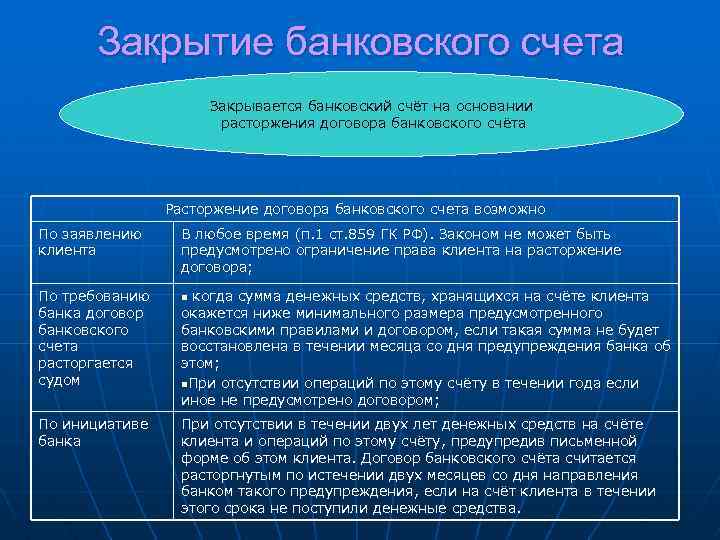 Закрытие банковского счета

Закрывается банковский счёт на основании расторжения договора банковского счёта

| Расторжение договора банковского счета возможно | |
|---|---|
| По заявлению клиента | В любое время (п.1 ст.859 ГК РФ). Законом не может быть предусмотрено ограничение права клиента на расторжение договора; |
| По требованию банка договор банковского счета расторгается судом | ▪ когда сумма денежных средств, хранящихся на счёте клиента окажется ниже минимального размера предусмотренного банковскими правилами и договором, если такая сумма не будет восстановлена в течении месяца со дня предупреждения банка об этом; ▪При отсутствии операций по этому счёту в течении года если иное не предусмотрено договором; |
| По инициативе банка | При отсутствии в течении двух лет денежных средств на счёте клиента и операций по этому счёту, предупредив письменной форме об этом клиента. Договор банковского счёта считается расторгнутым по истечении двух месяцев со дня направления банком такого предупреждения, если на счёт клиента в течении этого срока не поступили денежные средства. |